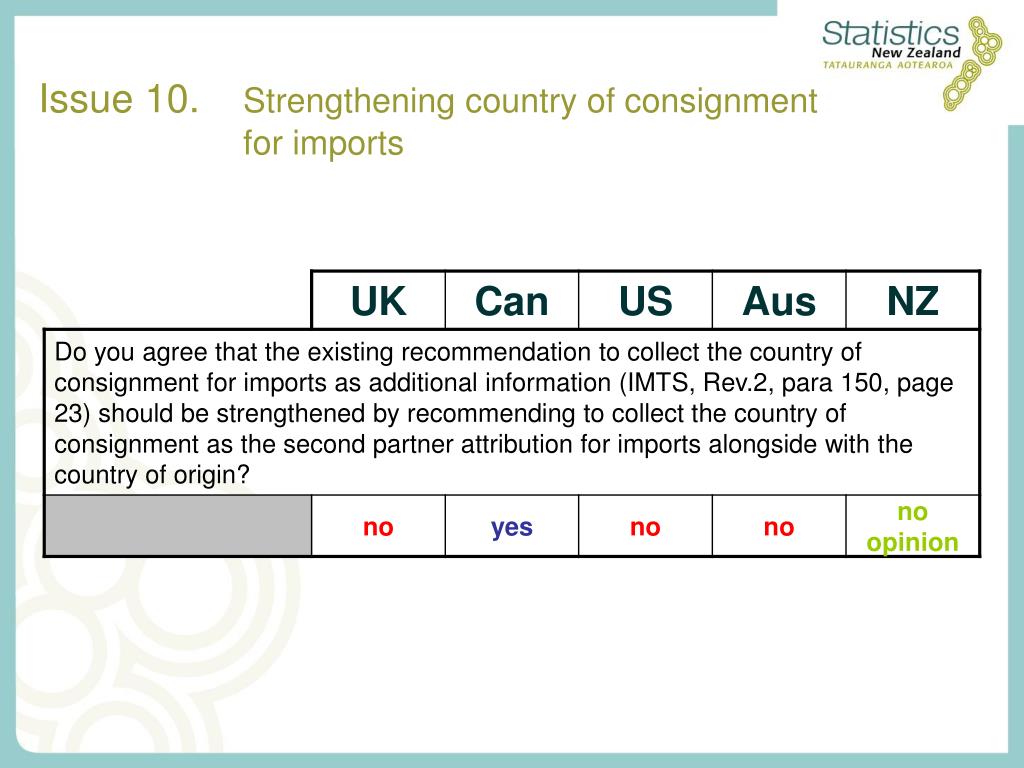 Statistics
New Zealand
TATAURANGA AOTEAROA

Issue 10. Strengthening country of consignment for imports

| | UK | Can | US | Aus | NZ |
|---|---|---|---|---|---|
| Do you agree that the existing recommendation to collect the country of consignment for imports as additional information (IMTS, Rev.2, para 150, page 23) should be strengthened by recommending to collect the country of consignment as the second partner attribution for imports alongside with the country of origin? | | | | | |
| | no | yes | no | no | no opinion |